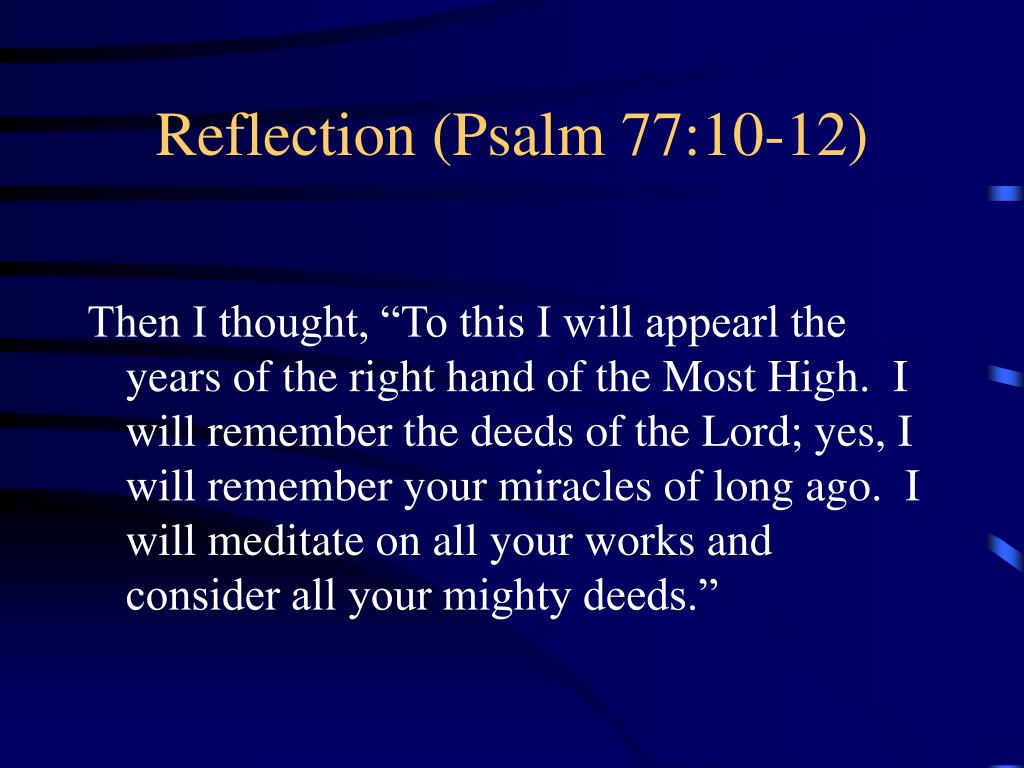 Reflection (Psalm 77:10-12)

Then I thought, “To this I will appearl the years of the right hand of the Most High. I will remember the deeds of the Lord; yes, I will remember your miracles of long ago. I will meditate on all your works and consider all your mighty deeds.”